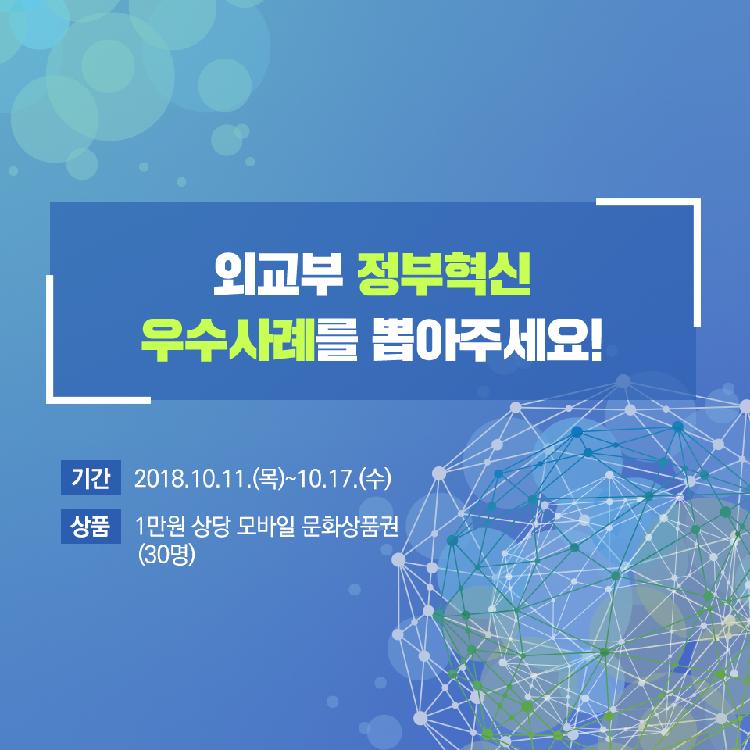 외교부 정부혁신
우수사례를 뽑아주세요!

기간 2018.10.11.(목)~10.17.(수)

상품 1만원 상당 모바일 문화상품권 (30명)